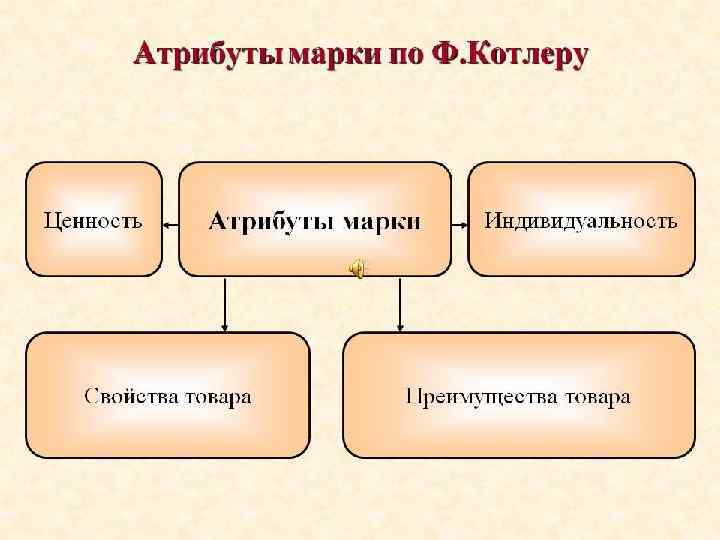 Атрибуты марки по Ф.Котлеру

Ценность

Атрибуты марки

Индивидуальность

Свойства товара

Преимущества товара